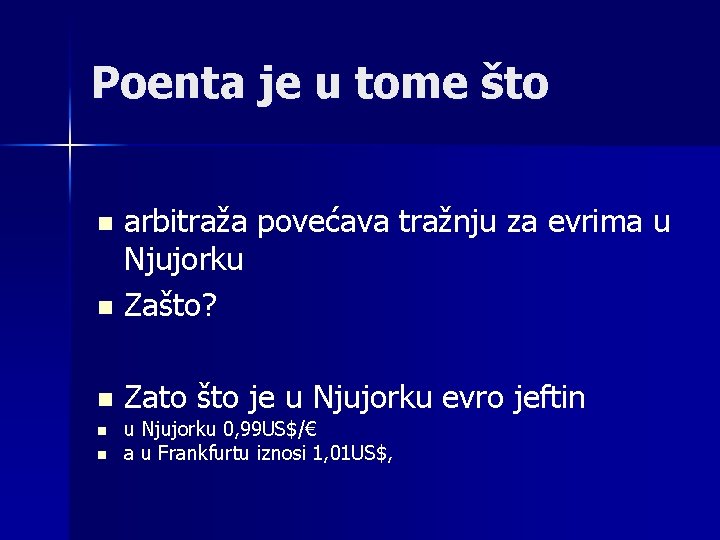 Poenta je u tome što

- arbitraža povećava tražnju za evrima u Njujorku
- Zašto?

- Zato što je u Njujorku evro jeftin
- u Njujorku 0,99US$/€
- a u Frankfurtu iznosi 1,01US$,